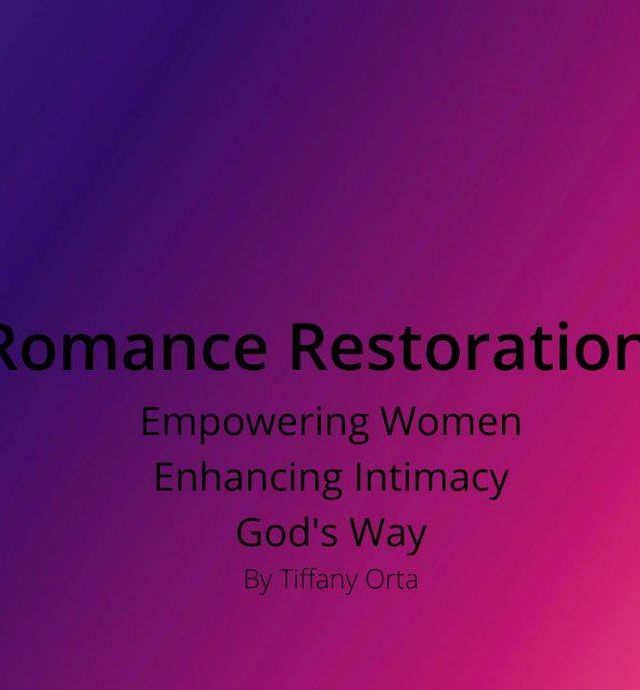 Romance Restoration

Empowering Women
Enhancing Intimacy
God's Way
By Tiffany Orta